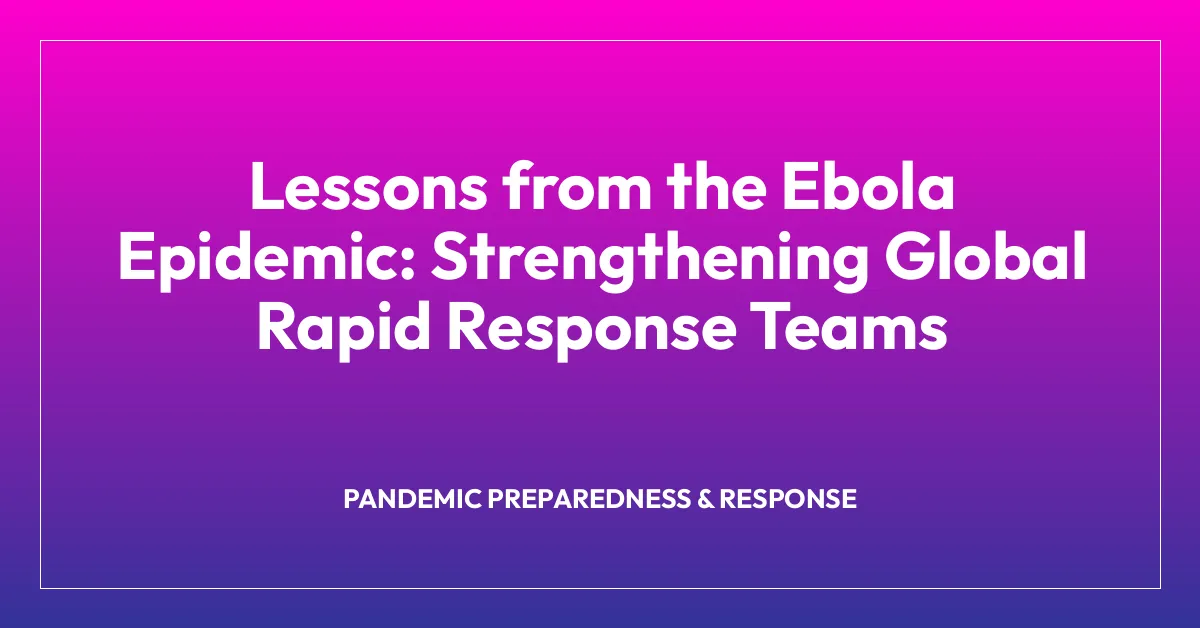 Lessons from the Ebola Epidemic: Strengthening Global Rapid Response Teams

PANDEMIC PREPAREDNESS & RESPONSE